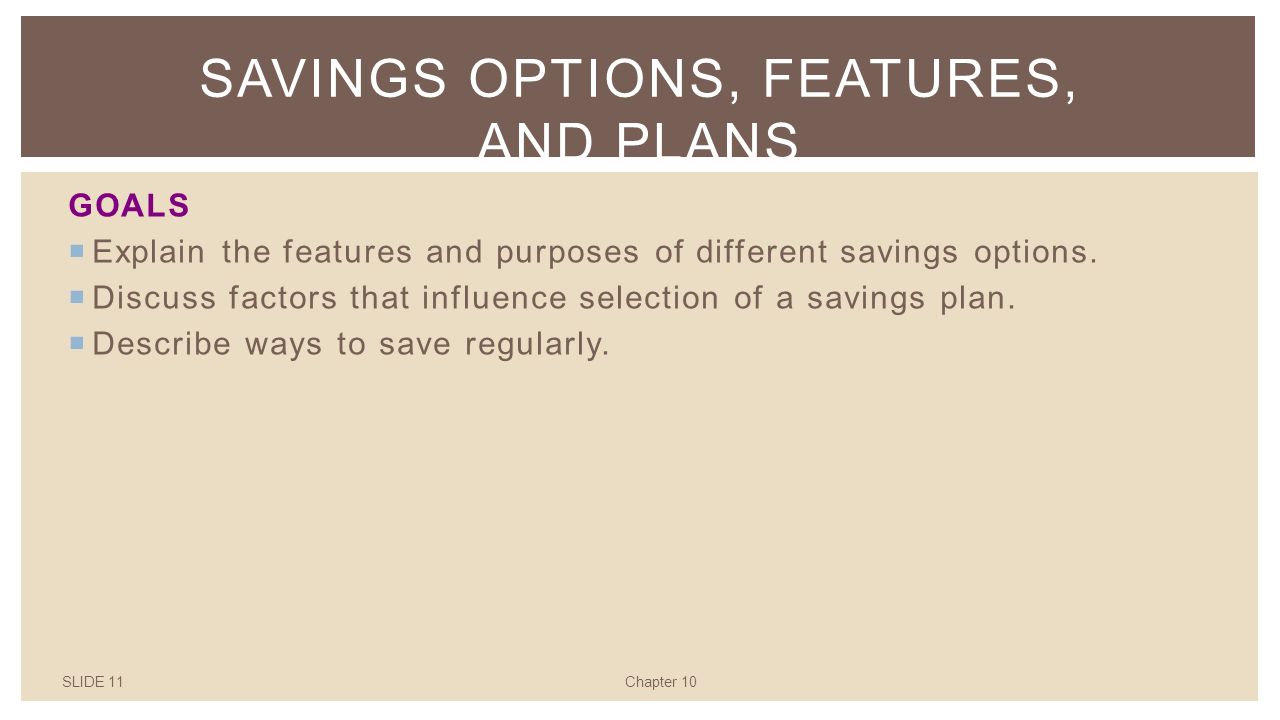 SAVINGS OPTIONS, FEATURES, AND PLANS

GOALS

Explain the features and purposes of different savings options.

Discuss factors that influence selection of a savings plan.

Describe ways to save regularly.

SLIDE 11

Chapter 10